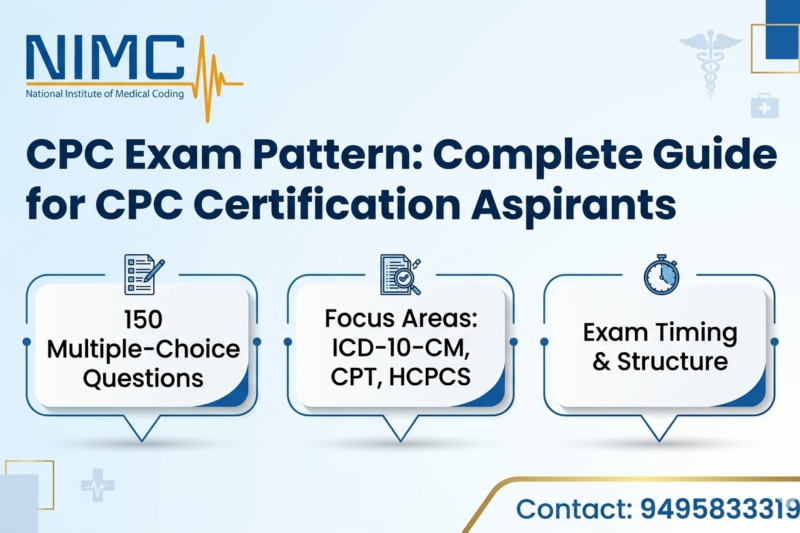 NIMC
National Institute of Medical Coding

CPC Exam Pattern: Complete Guide for CPC Certification Aspirants

150 Multiple-Choice Questions

Focus Areas: ICD-10-CM, CPT, HCPCS

Exam Timing & Structure

Contact: 9495833319